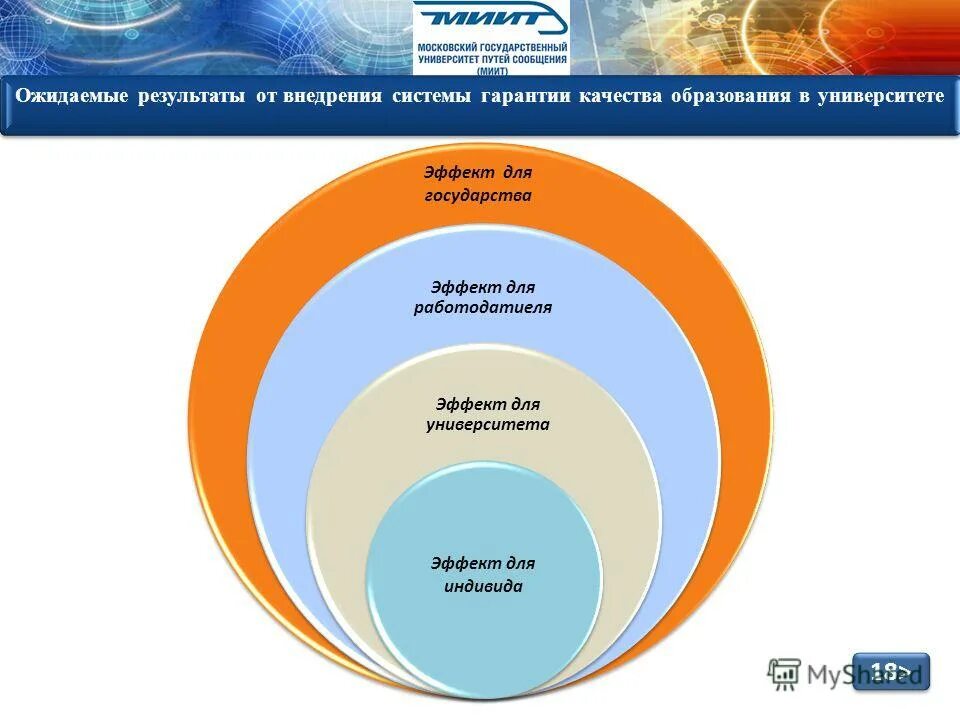 МИИТ
МОСКОВСКИЙ ГОСУДАРСТВЕННЫЙ УНИВЕРСИТЕТ ПУТЕЙ СООБЩЕНИЯ (МИИТ)

Ожидаемые результаты от внедрения системы гарантии качества образования в университете

Эффект для государства

Эффект для работодатиеля

Эффект для университета

Эффект для индивида

MyShared

18>